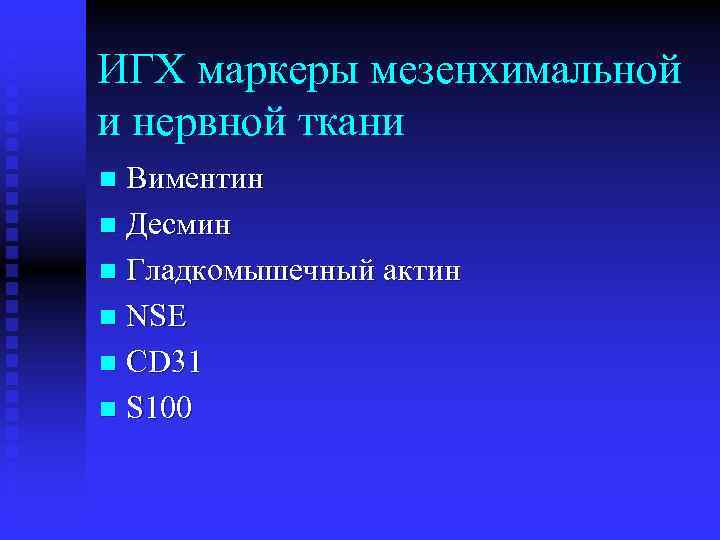 ИГХ маркеры мезенхимальной и нервной ткани

- Виментин
- Десмин
- Гладкомышечный актин
- NSE
- CD31
- S100